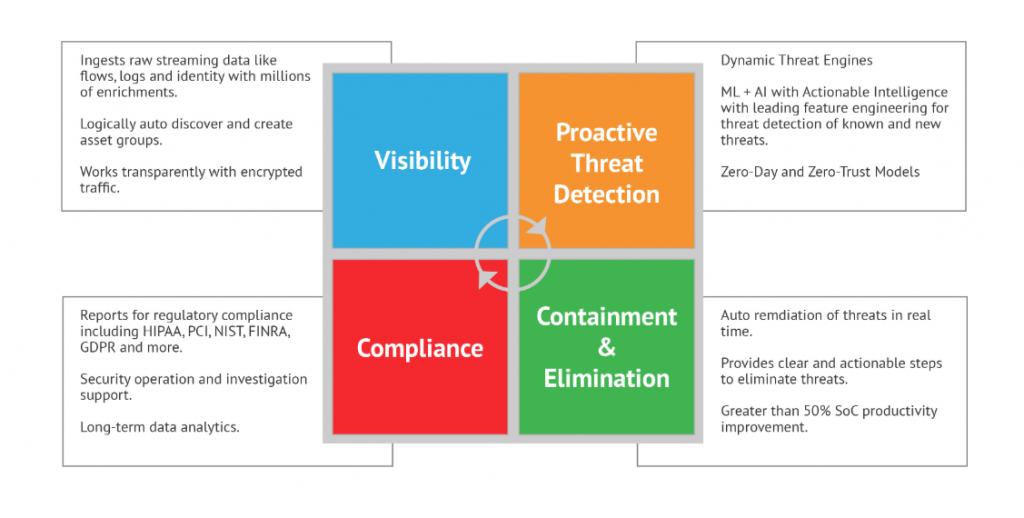 Ingests raw streaming data like flows, logs and identity with millions of enrichments.

Logically auto discover and create asset groups.

Works transparently with encrypted traffic.

Visibility

Proactive Threat Detection

Dynamic Threat Engines

ML + AI with Actionable Intelligence with leading feature engineering for threat detection of known and new threats.

Zero-Day and Zero-Trust Models

Reports for regulatory compliance including HIPAA, PCI, NIST, FINRA, GDPR and more.

Security operation and investigation support.

Long-term data analytics.

Compliance

Containment & Elimination

Auto remdiation of threats in real time.

Provides clear and actionable steps to eliminate threats.

Greater than 50% SoC productivity improvement.